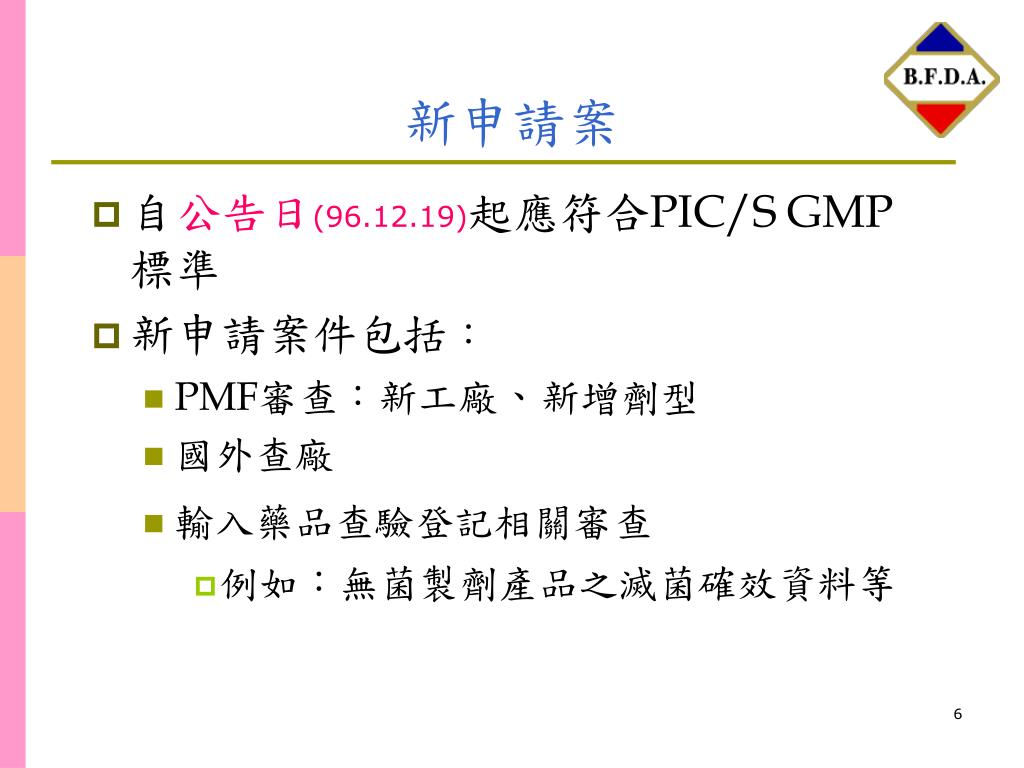 B.F.D.A.

新申請案

自公告日(96.12.19)起應符合PIC/S GMP標準

新申請案件包括：

PMF審查：新工廠、新增劑型

國外查廠

輸入藥品查驗登記相關審查

例如：無菌製劑產品之滅菌確效資料等

6